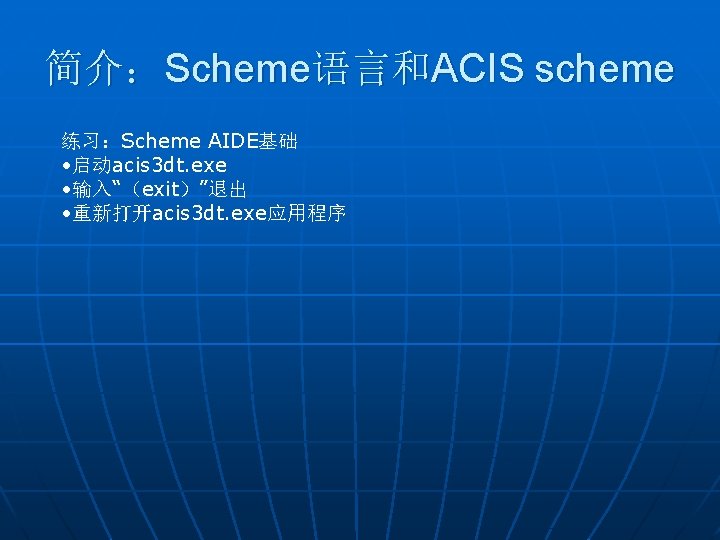 简介：Scheme语言和ACIS scheme

练习：Scheme AIDE基础
•启动acis3dt.exe
•输入“（exit）”退出
•重新打开acis3dt.exe应用程序